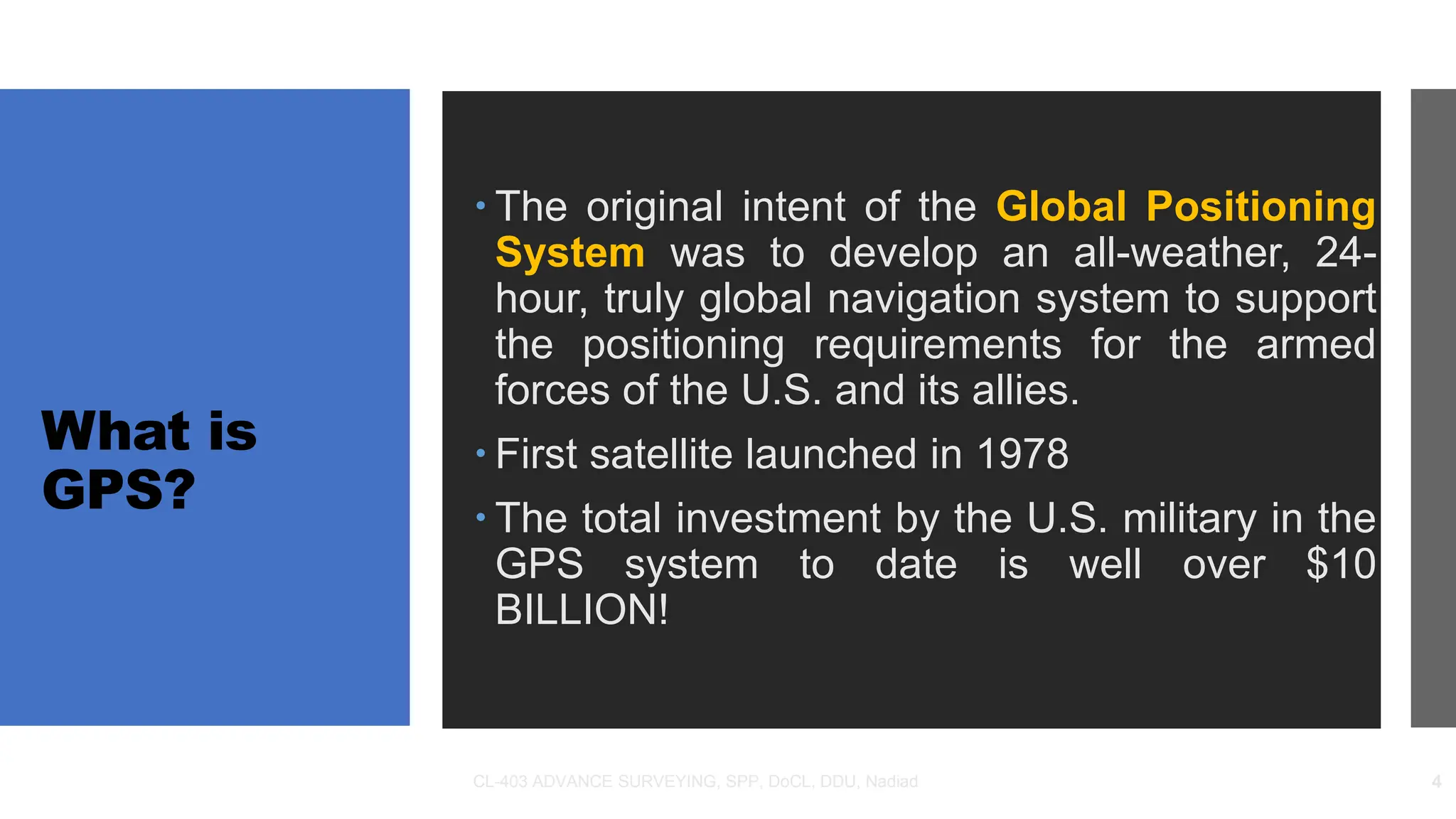 What is GPS?

• The original intent of the Global Positioning System was to develop an all-weather, 24-hour, truly global navigation system to support the positioning requirements for the armed forces of the U.S. and its allies.

• First satellite launched in 1978

• The total investment by the U.S. military in the GPS system to date is well over $10 BILLION!

CL-403 ADVANCE SURVEYING, SPP, DoCL, DDU, Nadiad

4